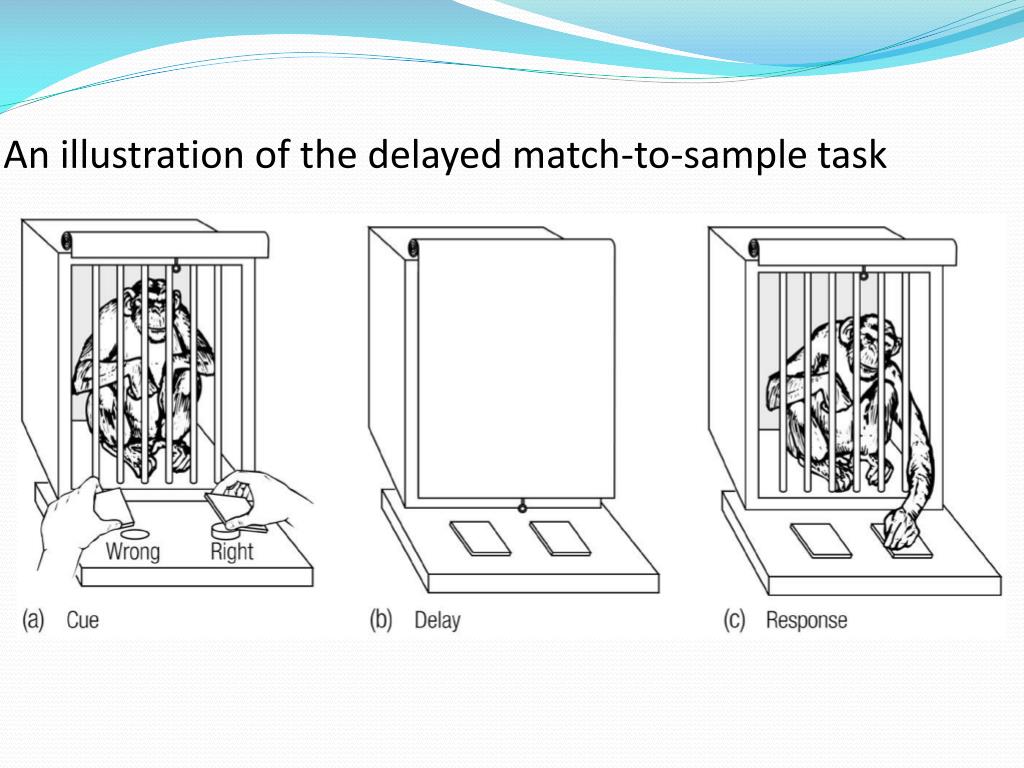 An illustration of the delayed match-to-sample task

Wrong Right

(a) Cue

(b) Delay

(c) Response